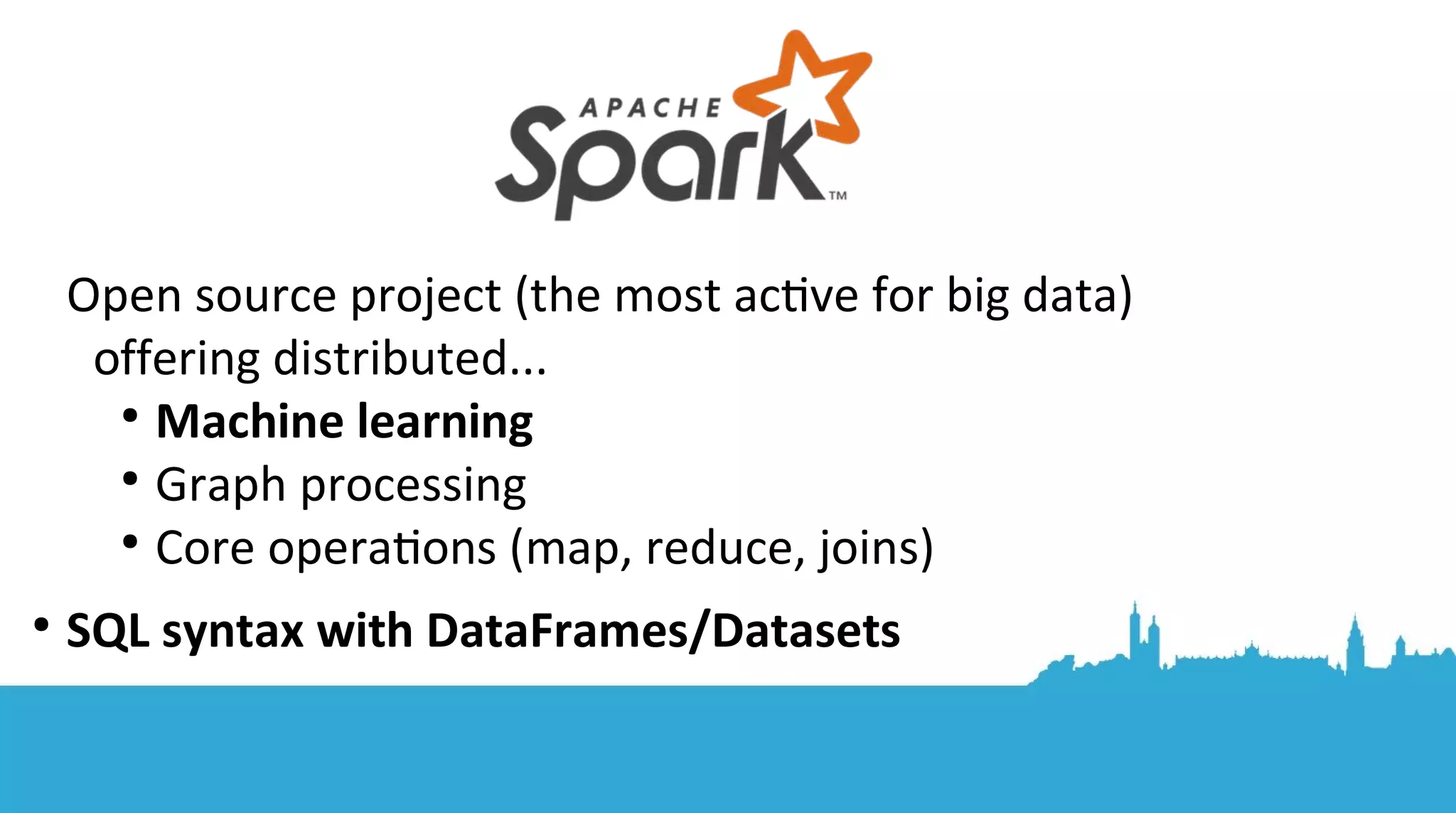 APACHE
Spark™

Open source project (the most active for big data) offering distributed...

• Machine learning
• Graph processing
• Core operations (map, reduce, joins)

• SQL syntax with DataFrames/Datasets